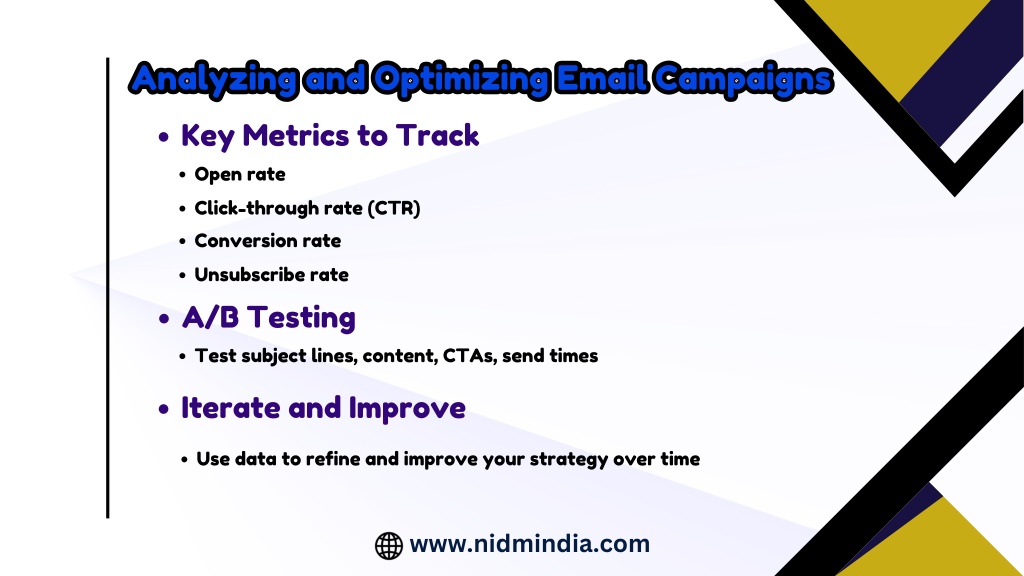 Analyzing and Optimizing Email Campaigns

- Key Metrics to Track
  - Open rate
  - Click-through rate (CTR)
  - Conversion rate
  - Unsubscribe rate
- A/B Testing
  - Test subject lines, content, CTAs, send times
- Iterate and Improve
  - Use data to refine and improve your strategy over time

www.nidmindia.com